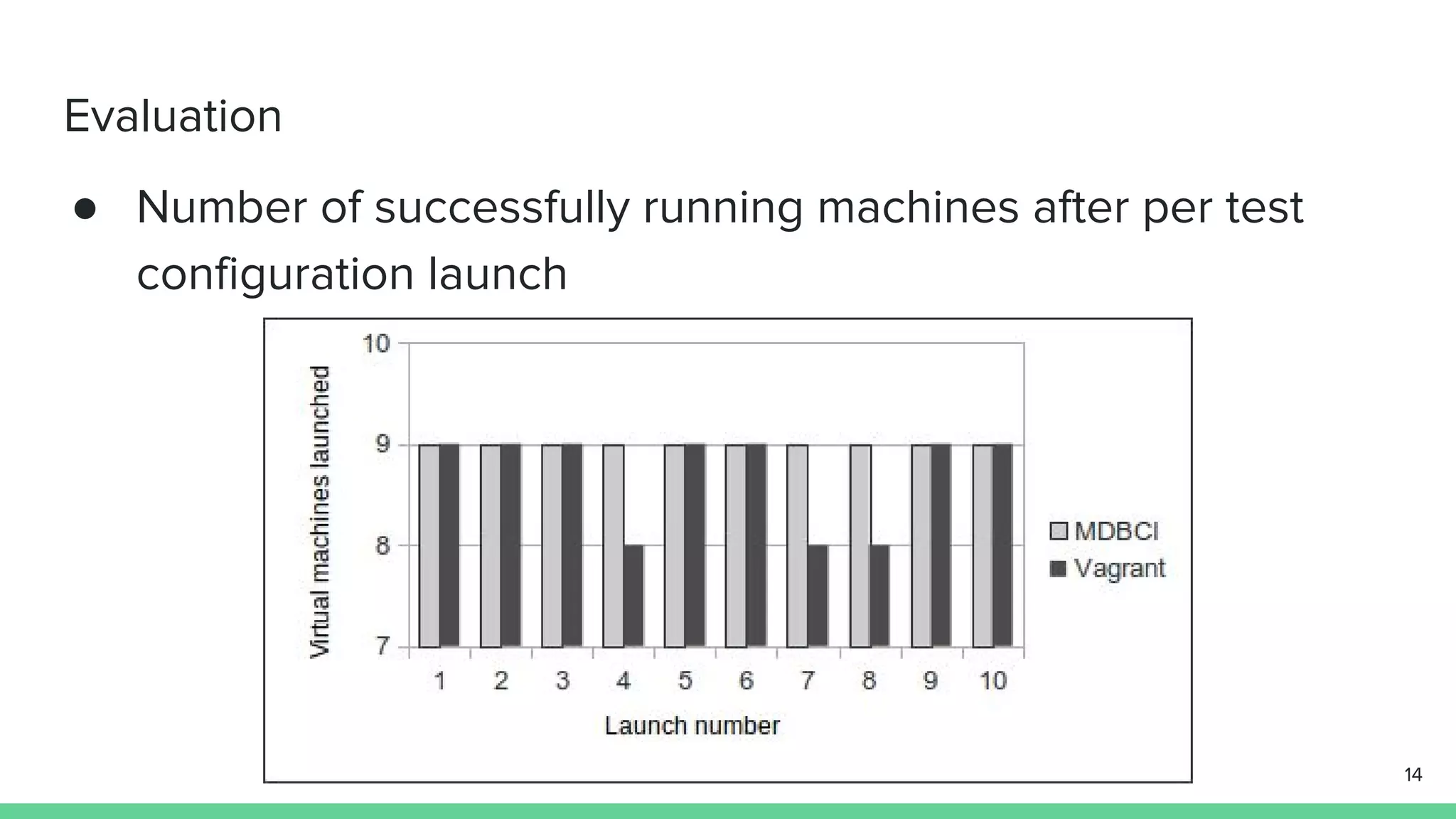 Evaluation

● Number of successfully running machines after per test configuration launch

Virtual machines launched

10
9
8
7

1 2 3 4 5 6 7 8 9 10

Launch number

MDBCI
Vagrant

14